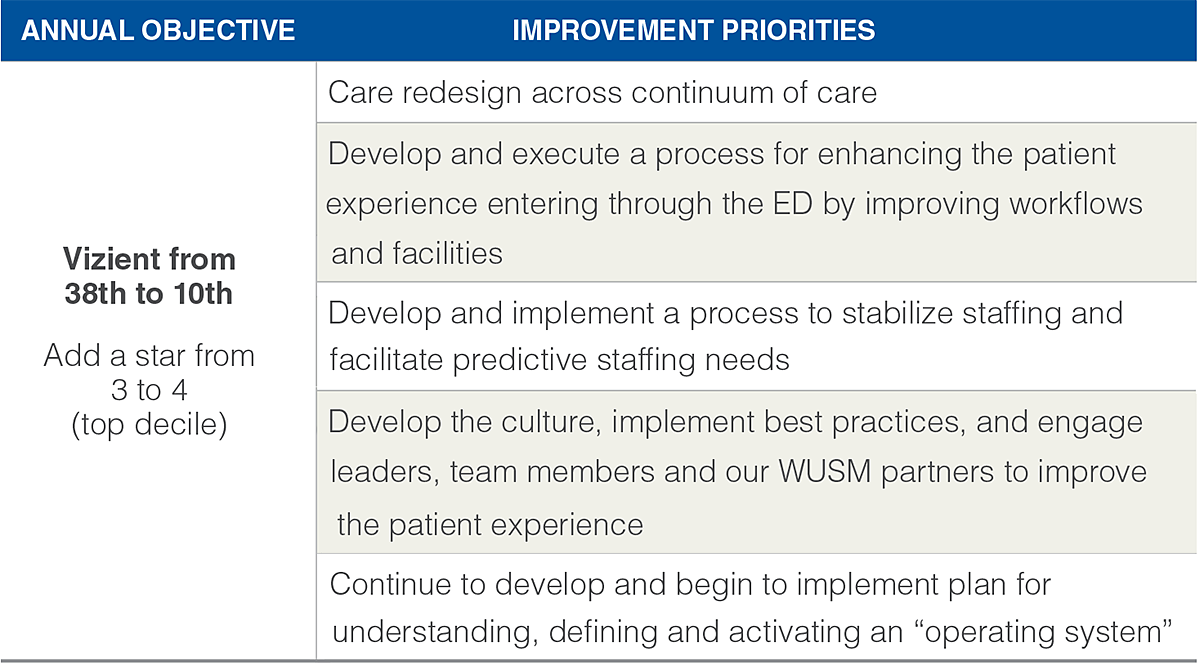 | ANNUAL OBJECTIVE | IMPROVEMENT PRIORITIES |
|---|---|
| **Vizient from 38th to 10th** Add a star from 3 to 4 (top decile) | Care redesign across continuum of care |
| | Develop and execute a process for enhancing the patient experience entering through the ED by improving workflows and facilities |
| | Develop and implement a process to stabilize staffing and facilitate predictive staffing needs |
| | Develop the culture, implement best practices, and engage leaders, team members and our WUSM partners to improve the patient experience |
| | Continue to develop and begin to implement plan for understanding, defining and activating an “operating system” |